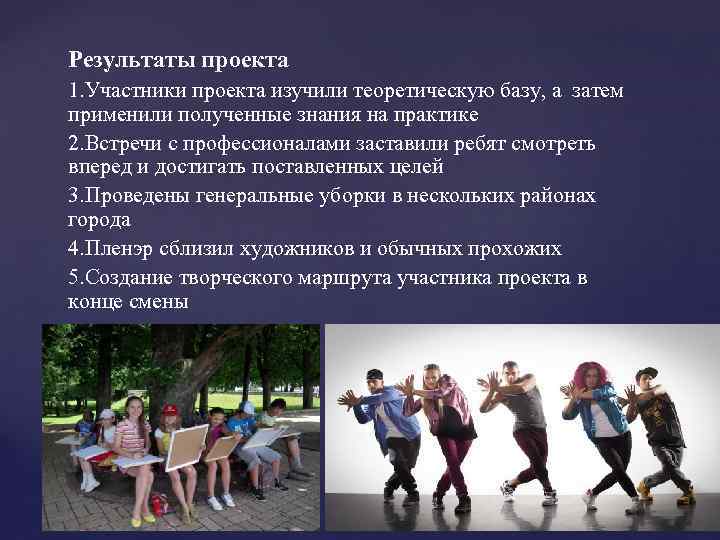 Результаты проекта

1.Участники проекта изучили теоретическую базу, а затем применили полученные знания на практике

2.Встречи с профессионалами заставили ребят смотреть вперед и достигать поставленных целей

3.Проведены генеральные уборки в нескольких районах города

4.Пленэр сблизил художников и обычных прохожих

5.Создание творческого маршрута участника проекта в конце смены